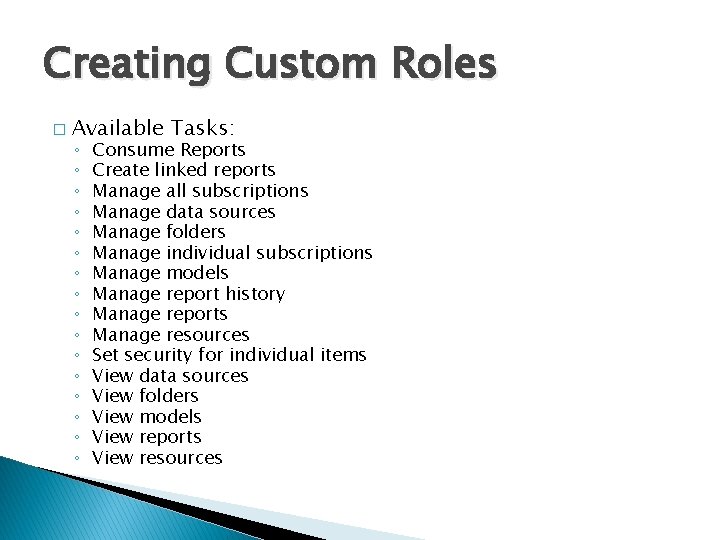 Creating Custom Roles

□ Available Tasks:
◦ Consume Reports
◦ Create linked reports
◦ Manage all subscriptions
◦ Manage data sources
◦ Manage folders
◦ Manage individual subscriptions
◦ Manage models
◦ Manage report history
◦ Manage reports
◦ Manage resources
◦ Set security for individual items
◦ View data sources
◦ View folders
◦ View models
◦ View reports
◦ View resources